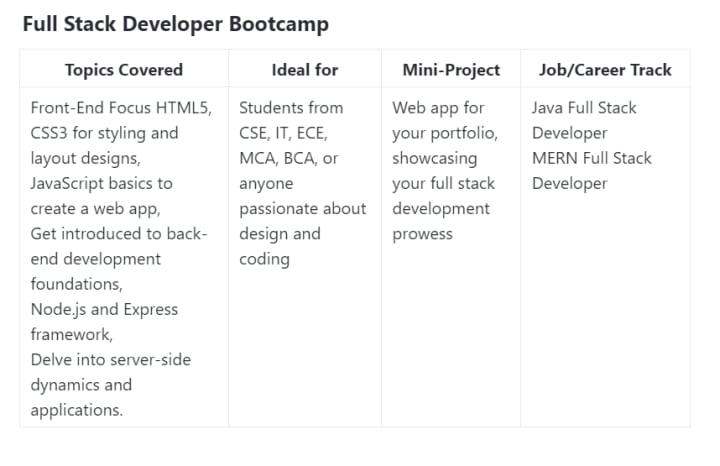 Full Stack Developer Bootcamp

| Topics Covered | Ideal for | Mini-Project | Job/Career Track |
|---|---|---|---|
| Front-End Focus HTML5, CSS3 for styling and layout designs, JavaScript basics to create a web app, Get introduced to back-end development foundations, Node.js and Express framework, Delve into server-side dynamics and applications. | Students from CSE, IT, ECE, MCA, BCA, or anyone passionate about design and coding | Web app for your portfolio, showcasing your full stack development prowess | Java Full Stack Developer MERN Full Stack Developer |